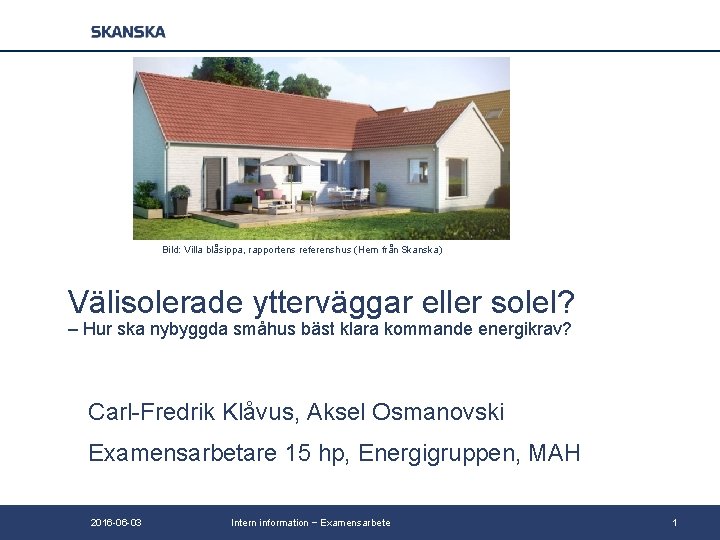 SKANSKA

Bild: Villa blåsippa, rapportens referenshus (Hem från Skanska)

Välisolerade ytterväggar eller solel?
– Hur ska nybyggda småhus bäst klara kommande energikrav?

Carl-Fredrik Klåvus, Aksel Osmanovski

Examensarbetare 15 hp, Energigruppen, MAH

2016-06-03 Intern information – Examensarbete 1